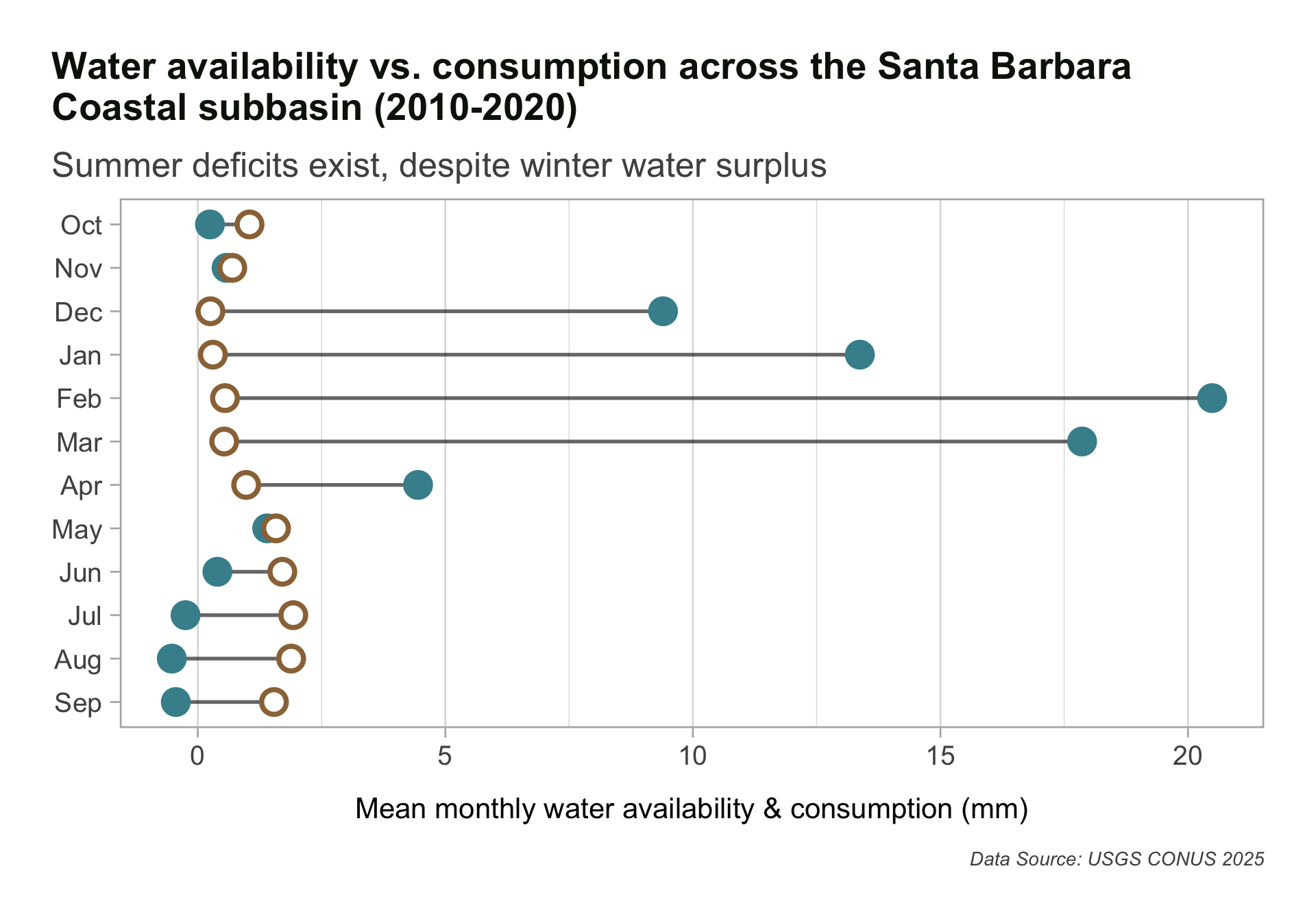 Water availability vs. consumption across the Santa Barbara Coastal subbasin (2010-2020)

Summer deficits exist, despite winter water surplus

Oct
Nov
Dec
Jan
Feb
Mar
Apr
May
Jun
Jul
Aug
Sep

0
5
10
15
20

Mean monthly water availability & consumption (mm)

Data Source: USGS CONUS 2025